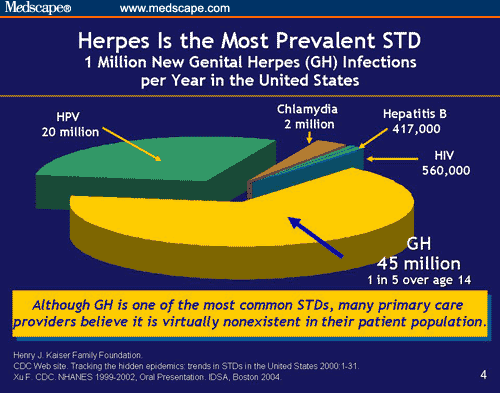 Medscape® www.medscape.com

Herpes Is the Most Prevalent STD
1 Million New Genital Herpes (GH) Infections per Year in the United States

HPV
20 million

Chlamydia
2 million

Hepatitis B
417,000

HIV
560,000

GH
45 million
1 in 5 over age 14

Although GH is one of the most common STDs, many primary care providers believe it is virtually nonexistent in their patient population.

Henry J. Kaiser Family Foundation.
CDC Web site. Tracking the hidden epidemics: trends in STDs in the United States 2000:1-31.
Xu F. CDC. NHANES 1999-2002, Oral Presentation. IDSA, Boston 2004.

4